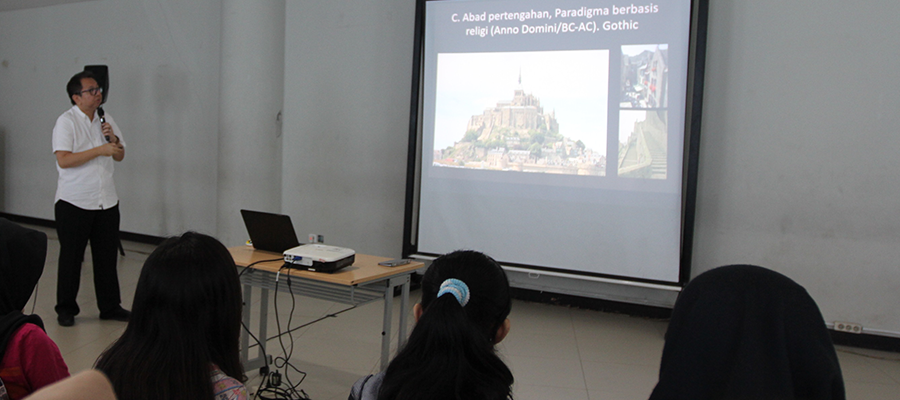 C. Abad pertengahan, Paradigma berbasis religi (Anno Domini/BC-AC). Gothic